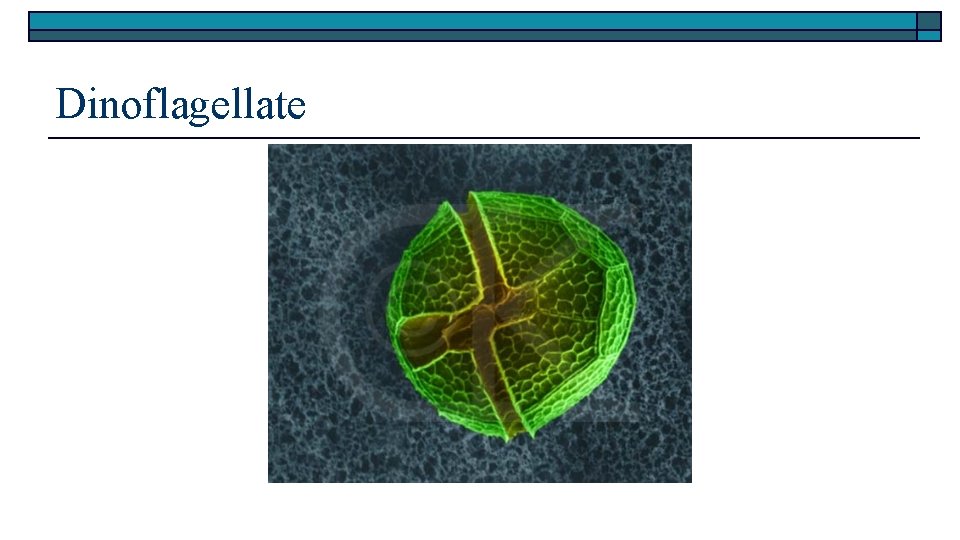 Dinoflagellate